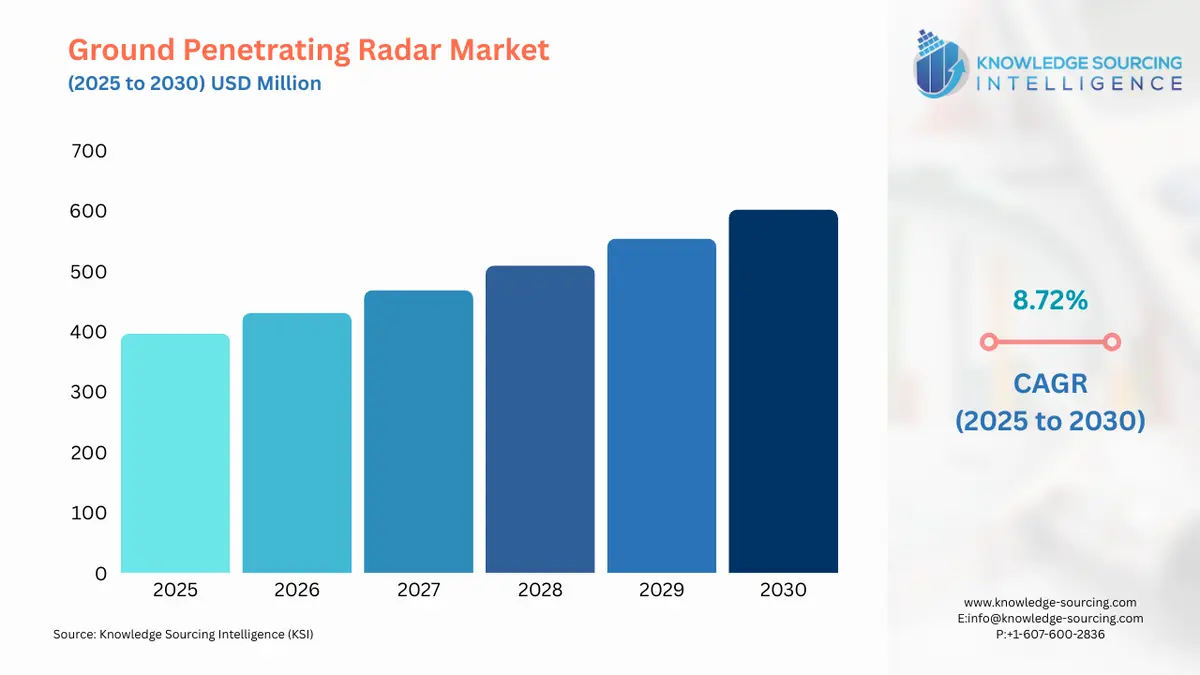 Ground Penetrating Radar Market
(2025 to 2030) USD Million

KNOWLEDGE SOURCING INTELLIGENCE

700
600
500
400
300
200
100
0

2025
2026
2027
2028
2029
2030

8.72%

CAGR
(2025 to 2030)

Source: Knowledge Sourcing Intelligence (KSI)

www.knowledge-sourcing.com
E:info@knowledge-sourcing.com
P:+1-607-600-2836